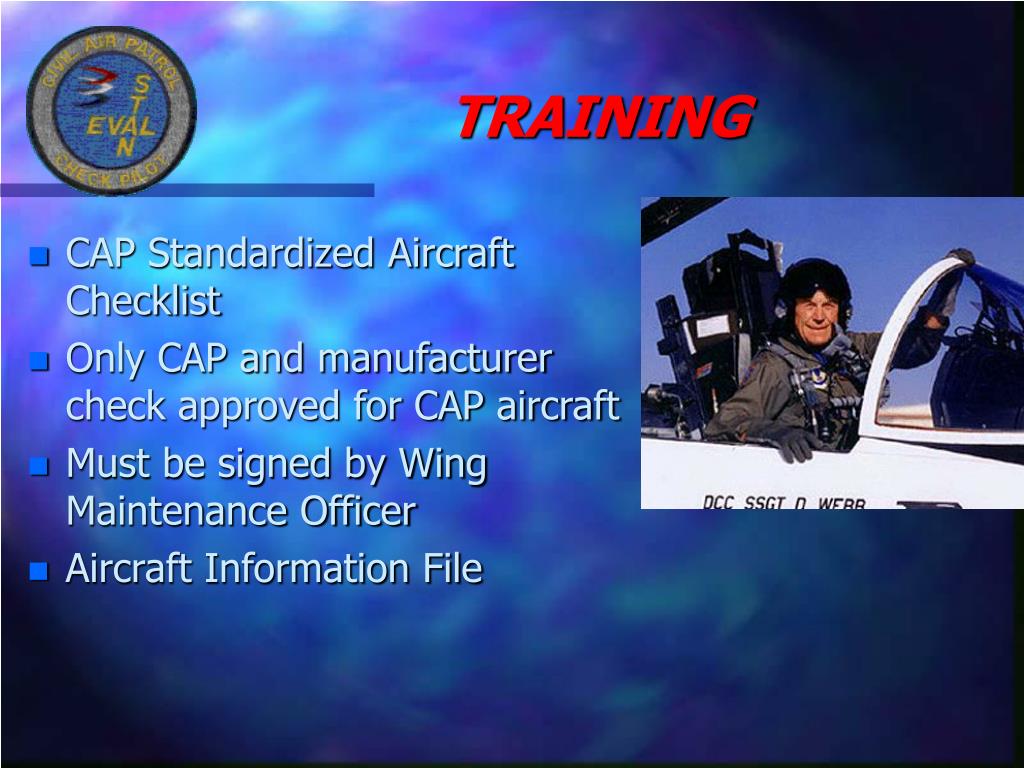 CIVIL AIR PATROL
S
T
EVAL
N
CHECK PILOT

TRAINING

- CAP Standardized Aircraft Checklist
- Only CAP and manufacturer check approved for CAP aircraft
- Must be signed by Wing Maintenance Officer
- Aircraft Information File

DCC SSGT D WEBB